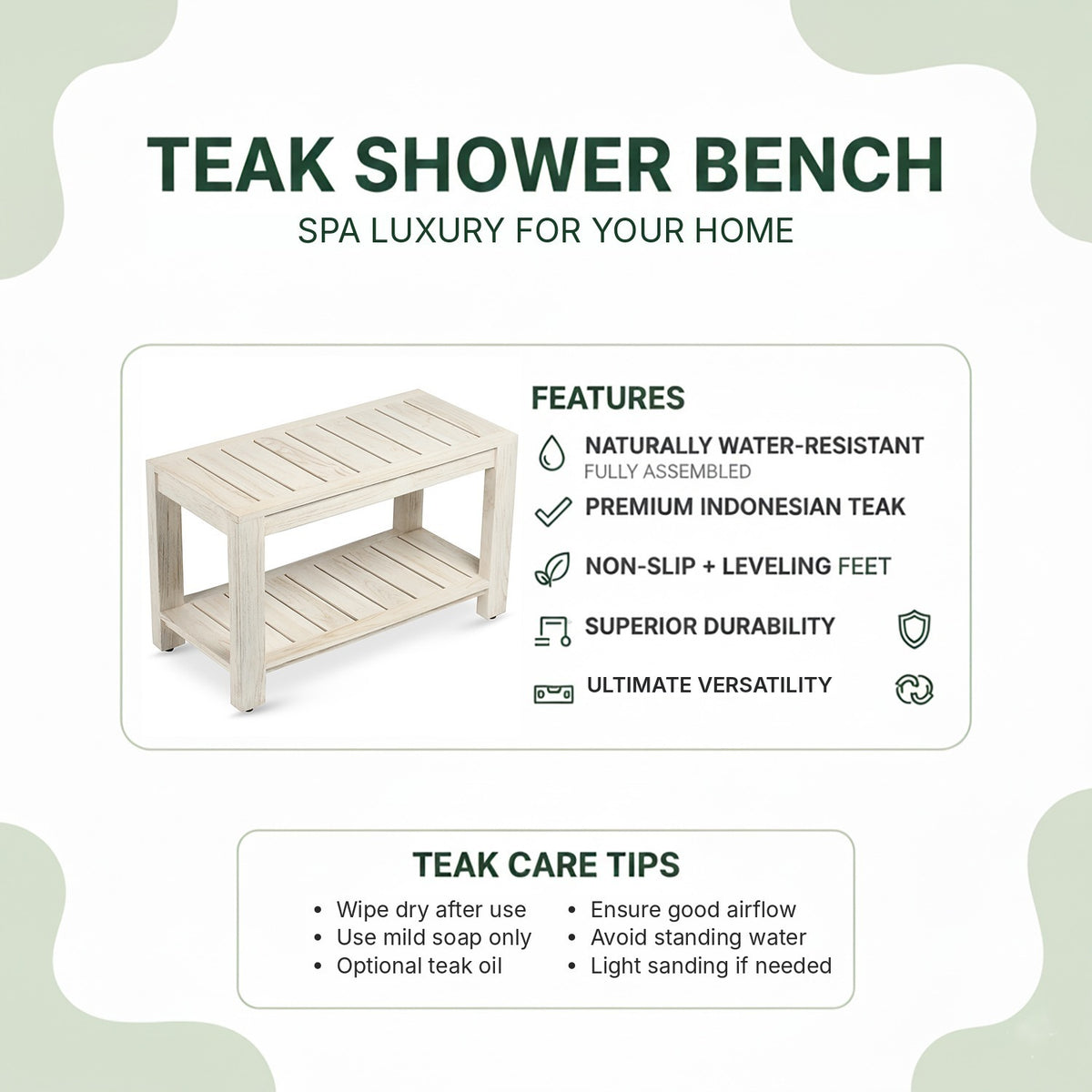 TEAK SHOWER BENCH
SPA LUXURY FOR YOUR HOME

FEATURES

NATURALLY WATER-RESISTANT
FULLY ASSEMBLED

PREMIUM INDONESIAN TEAK

NON-SLIP + LEVELING FEET

SUPERIOR DURABILITY

ULTIMATE VERSATILITY

TEAK CARE TIPS

• Wipe dry after use
• Use mild soap only
• Optional teak oil

• Ensure good airflow
• Avoid standing water
• Light sanding if needed